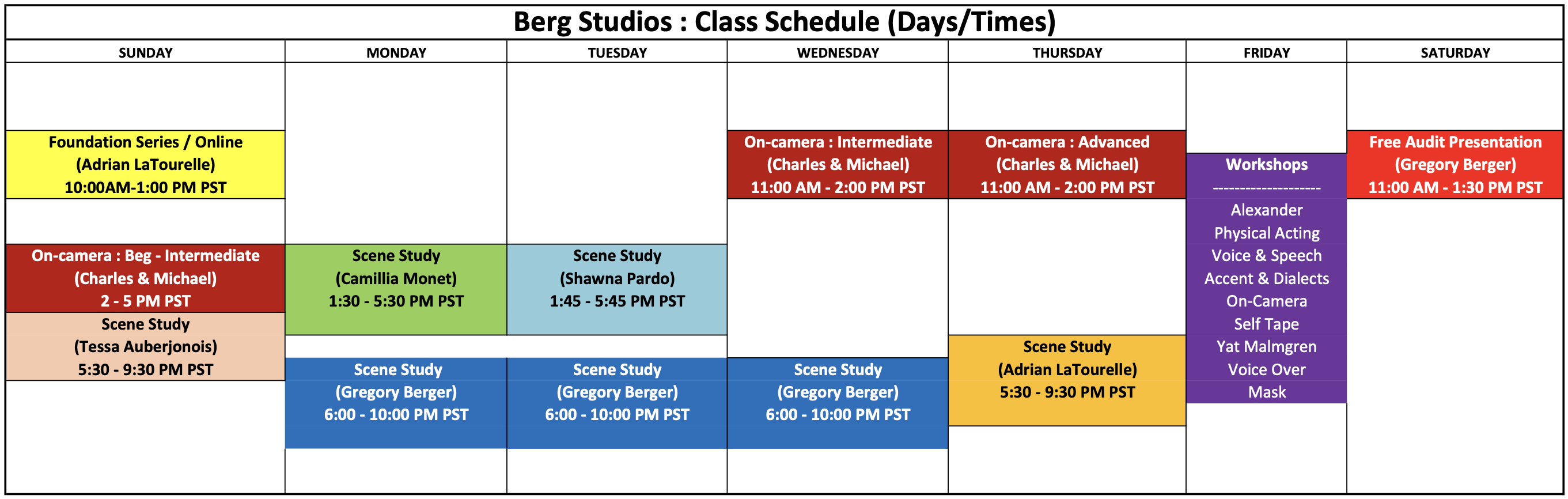 Berg Studios : Class Schedule (Days/Times)

| SUNDAY | MONDAY | TUESDAY | WEDNESDAY | THURSDAY | FRIDAY | SATURDAY |
|---|---|---|---|---|---|---|
| Foundation Series / Online (Adrian LaTourelle) 10:00AM-1:00 PM PST | | | On-camera : Intermediate (Charles & Michael) 11:00 AM - 2:00 PM PST | On-camera : Advanced (Charles & Michael) 11:00 AM - 2:00 PM PST | Workshops -------------------- Alexander Physical Acting Voice & Speech Accent & Dialects On-Camera Self Tape Yat Malmgren Voice Over Mask | Free Audit Presentation (Gregory Berger) 11:00 AM - 1:30 PM PST |
| On-camera : Beg - Intermediate (Charles & Michael) 2 - 5 PM PST | Scene Study (Camillia Monet) 1:30 - 5:30 PM PST | Scene Study (Shawna Pardo) 1:45 - 5:45 PM PST | | | | |
| Scene Study (Tessa Auberjonois) 5:30 - 9:30 PM PST | Scene Study (Gregory Berger) 6:00 - 10:00 PM PST | Scene Study (Gregory Berger) 6:00 - 10:00 PM PST | Scene Study (Gregory Berger) 6:00 - 10:00 PM PST | Scene Study (Adrian LaTourelle) 5:30 - 9:30 PM PST | | |